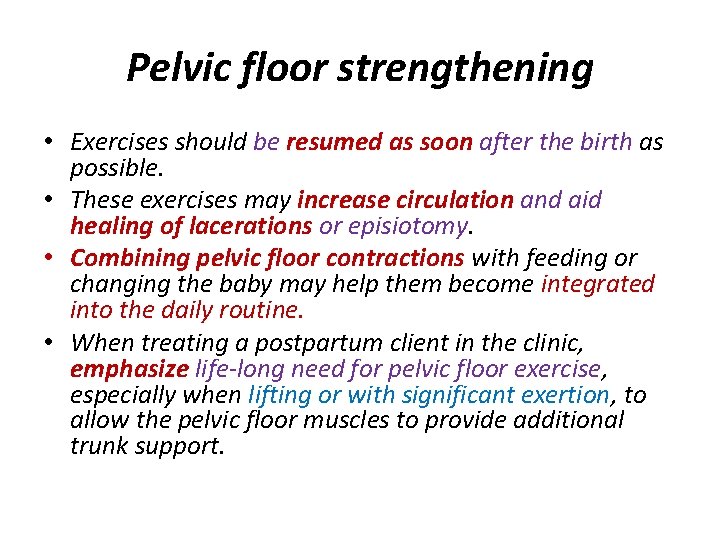 Pelvic floor strengthening

• Exercises should be resumed as soon after the birth as possible.
• These exercises may increase circulation and aid healing of lacerations or episiotomy.
• Combining pelvic floor contractions with feeding or changing the baby may help them become integrated into the daily routine.
• When treating a postpartum client in the clinic, emphasize life-long need for pelvic floor exercise, especially when lifting or with significant exertion, to allow the pelvic floor muscles to provide additional trunk support.